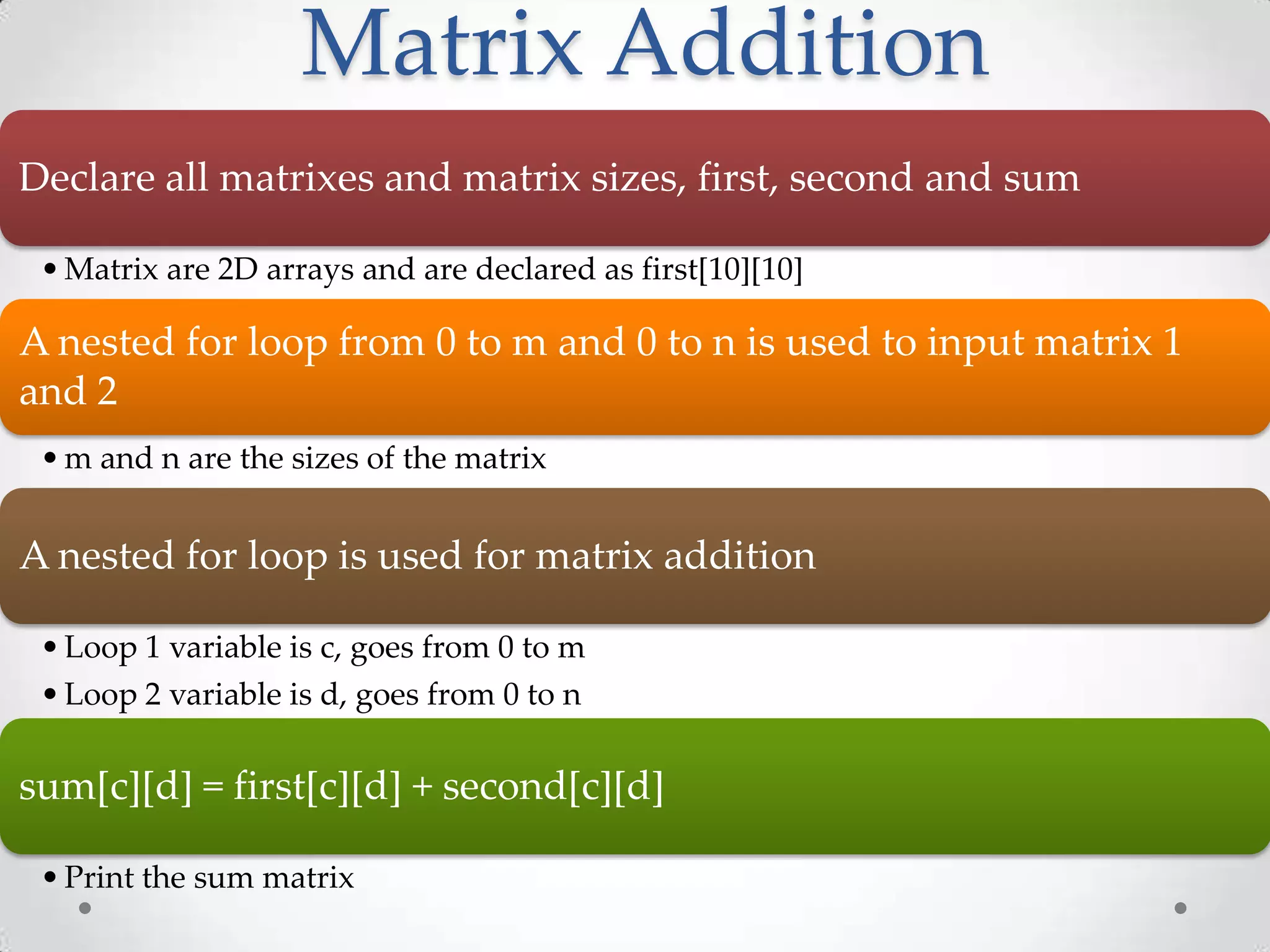 Matrix Addition

Declare all matrixes and matrix sizes, first, second and sum

• Matrix are 2D arrays and are declared as first[10][10]

A nested for loop from 0 to m and 0 to n is used to input matrix 1 and 2

• m and n are the sizes of the matrix

A nested for loop is used for matrix addition

• Loop 1 variable is c, goes from 0 to m
• Loop 2 variable is d, goes from 0 to n

sum[c][d] = first[c][d] + second[c][d]

• Print the sum matrix